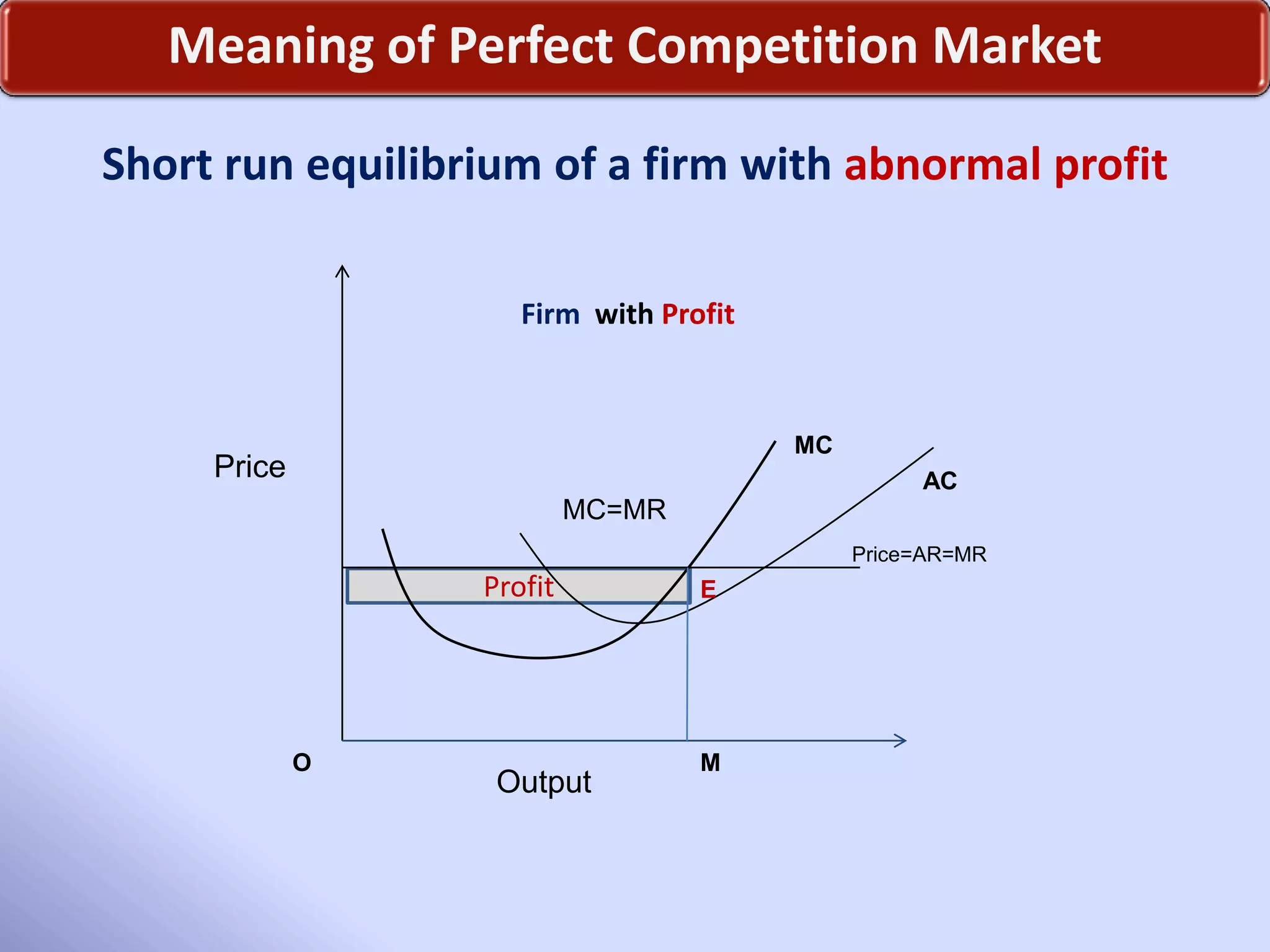 Meaning of Perfect Competition Market

Short run equilibrium of a firm with abnormal profit

Firm with Profit

Price

MC

AC

MC=MR

Price=AR=MR

Profit

E

O

M

Output